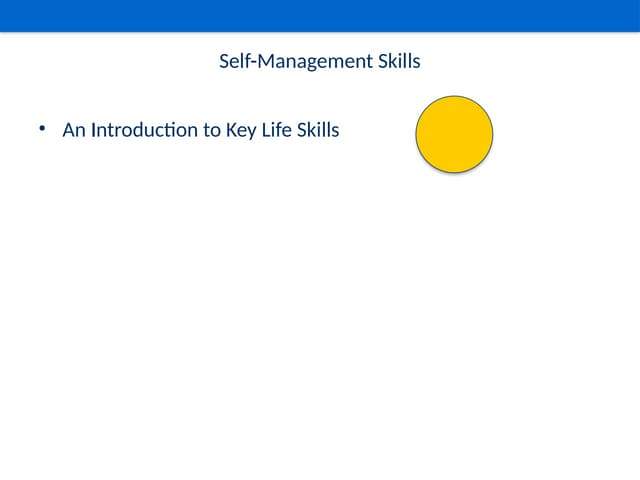 Self-Management Skills

• An Introduction to Key Life Skills